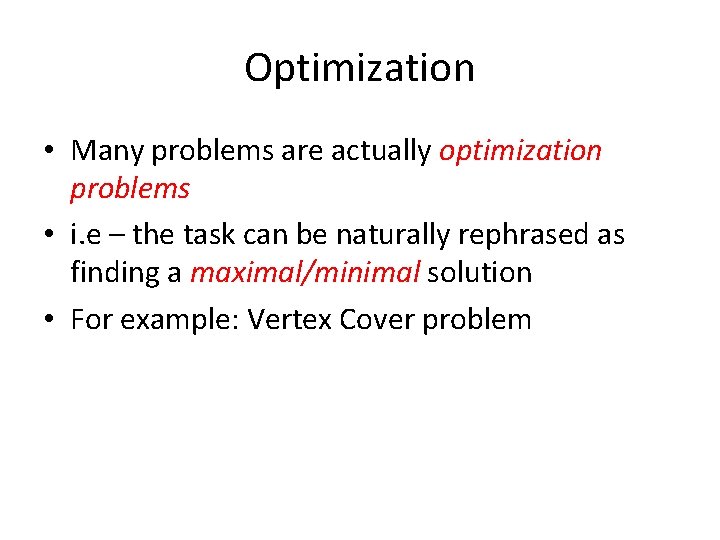 Optimization

• Many problems are actually optimization problems

• i.e – the task can be naturally rephrased as finding a maximal/minimal solution

• For example: Vertex Cover problem